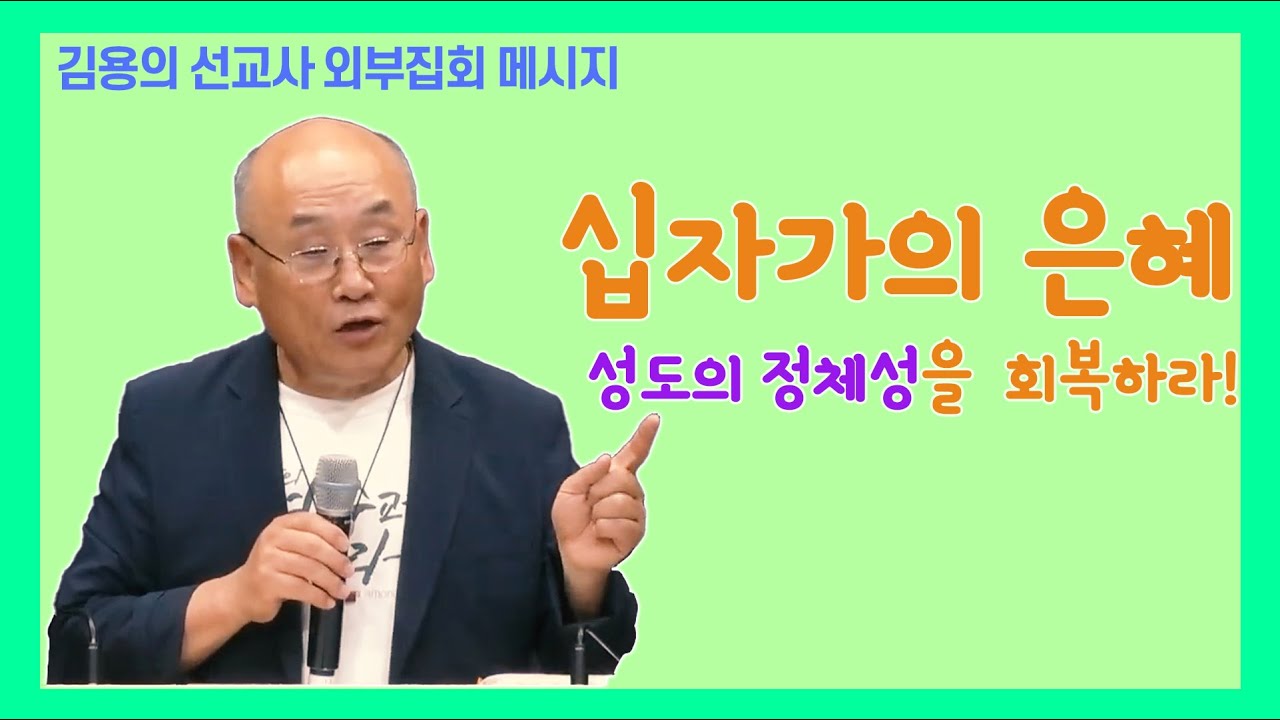 김용의 선교사 외부집회 메시지

십자가의 은혜

성도의 정체성을 회복하라!